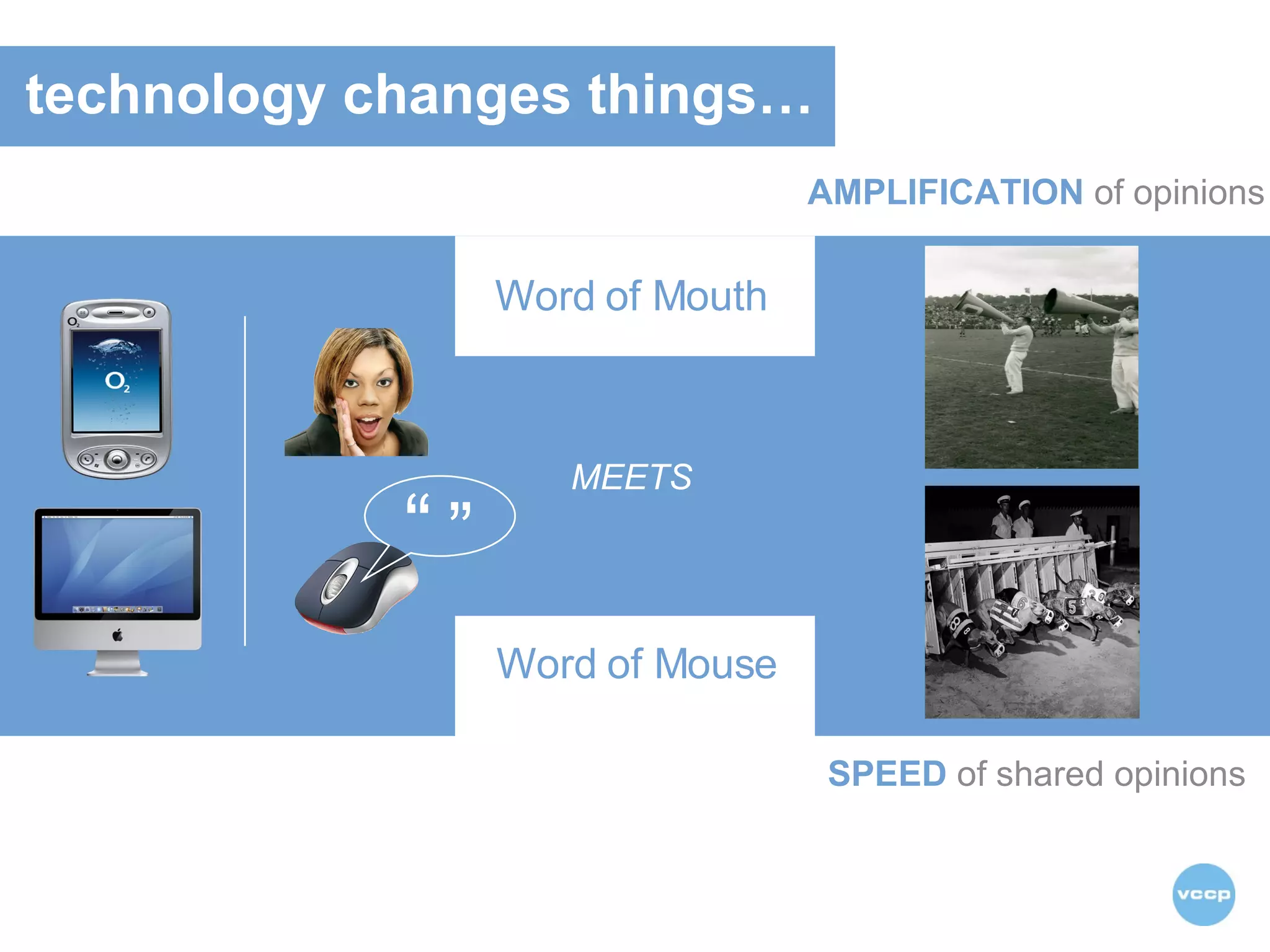 technology changes things…

AMPLIFICATION of opinions

$O_2$

$O_2$

Word of Mouth

MEETS

“ ”

Word of Mouse

SPEED of shared opinions

vccp